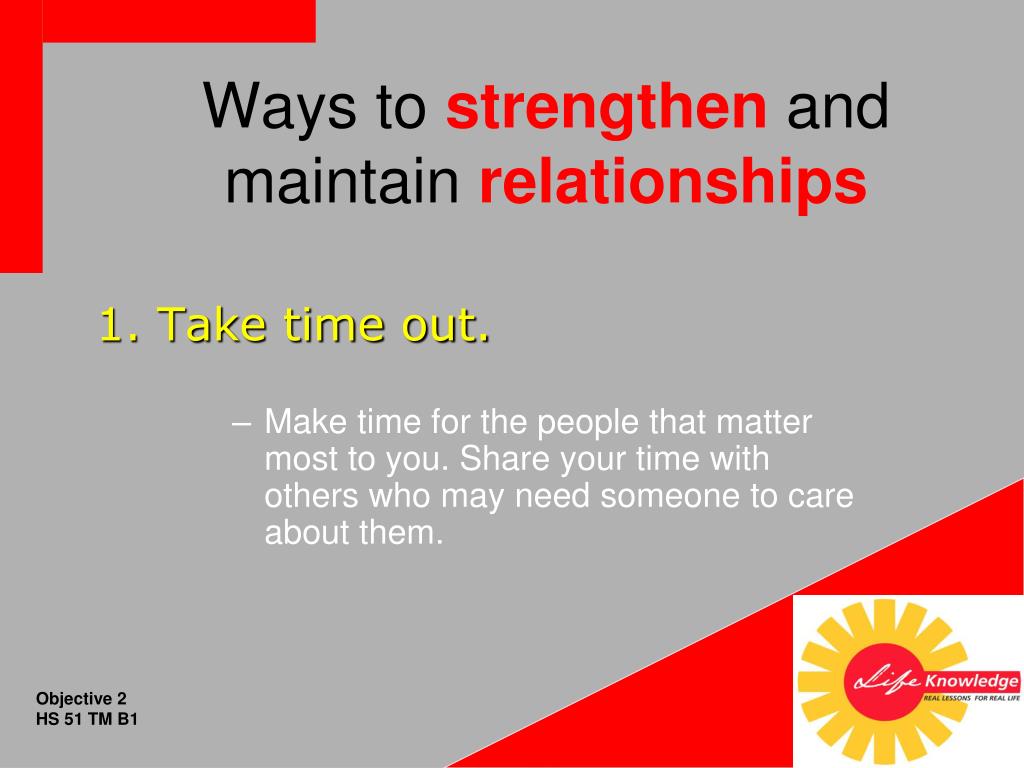 Ways to strengthen and maintain relationships

1. Take time out.

– Make time for the people that matter most to you. Share your time with others who may need someone to care about them.

Objective 2
HS 51 TM B1

Life Knowledge
REAL LESSONS FOR REAL LIFE